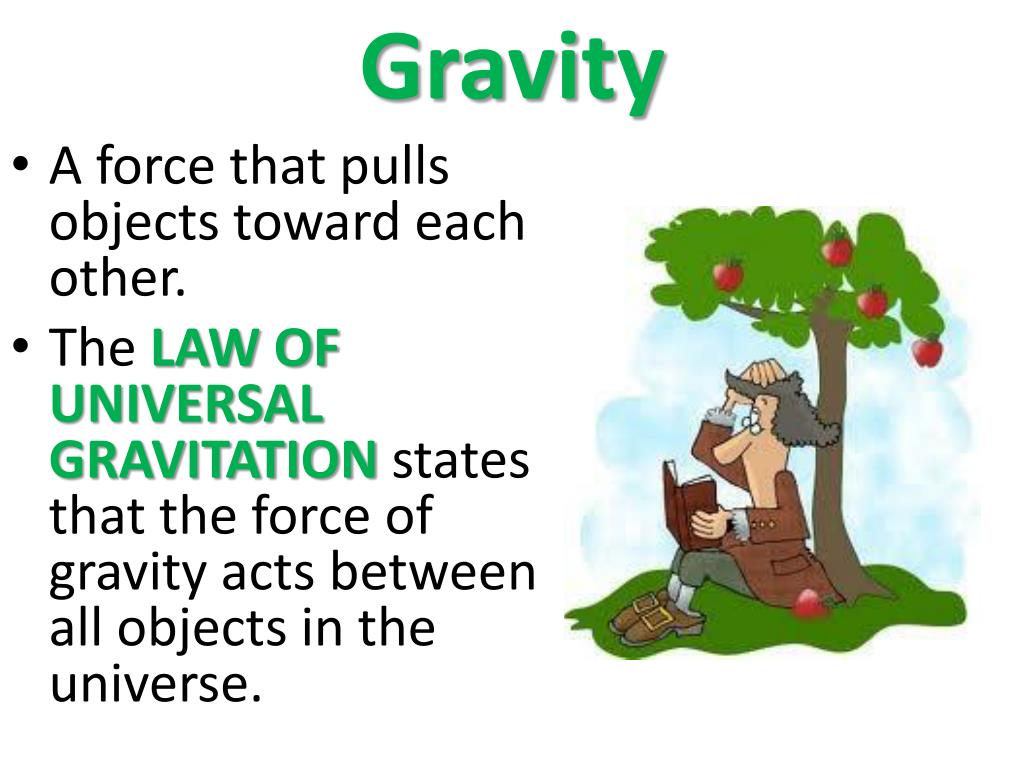 Gravity

• A force that pulls objects toward each other.

• The LAW OF UNIVERSAL GRAVITATION states that the force of gravity acts between all objects in the universe.